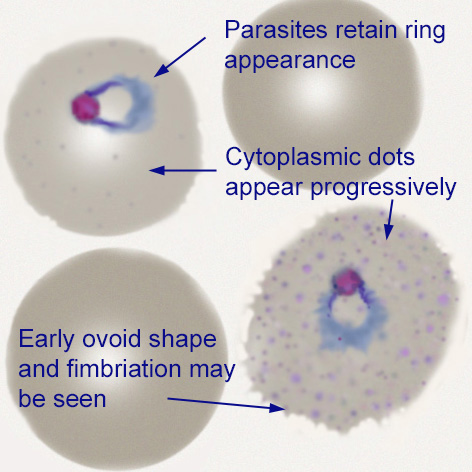 Parasites retain ring appearance

Cytoplasmic dots appear progressively

Early ovoid shape and fimbriation may be seen